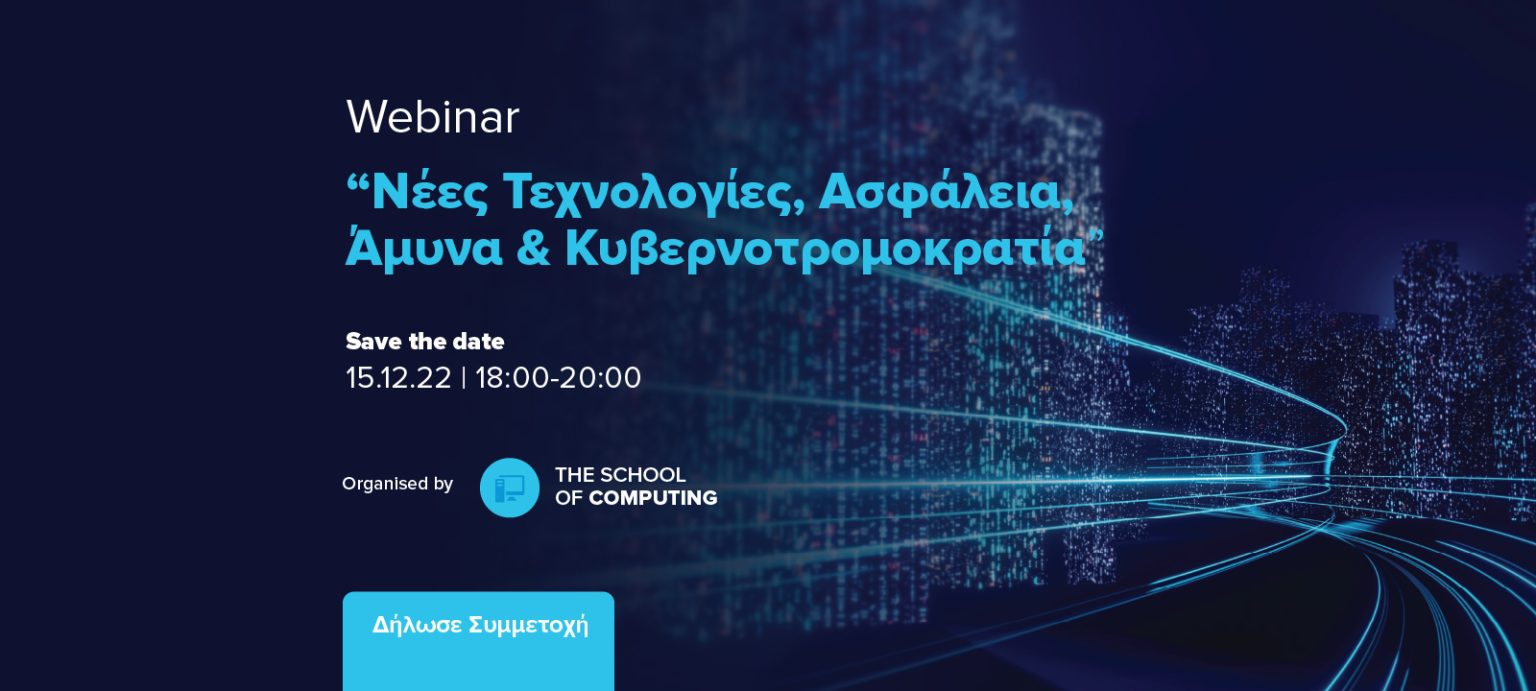 Webinar

“Νέες Τεχνολογίες, Ασφάλεια, Άμυνα & Κυβερνοτρομοκρατία”

Save the date
15.12.22 | 18:00-20:00

Organised by THE SCHOOL OF COMPUTING

Δήλωσε Συμμετοχή